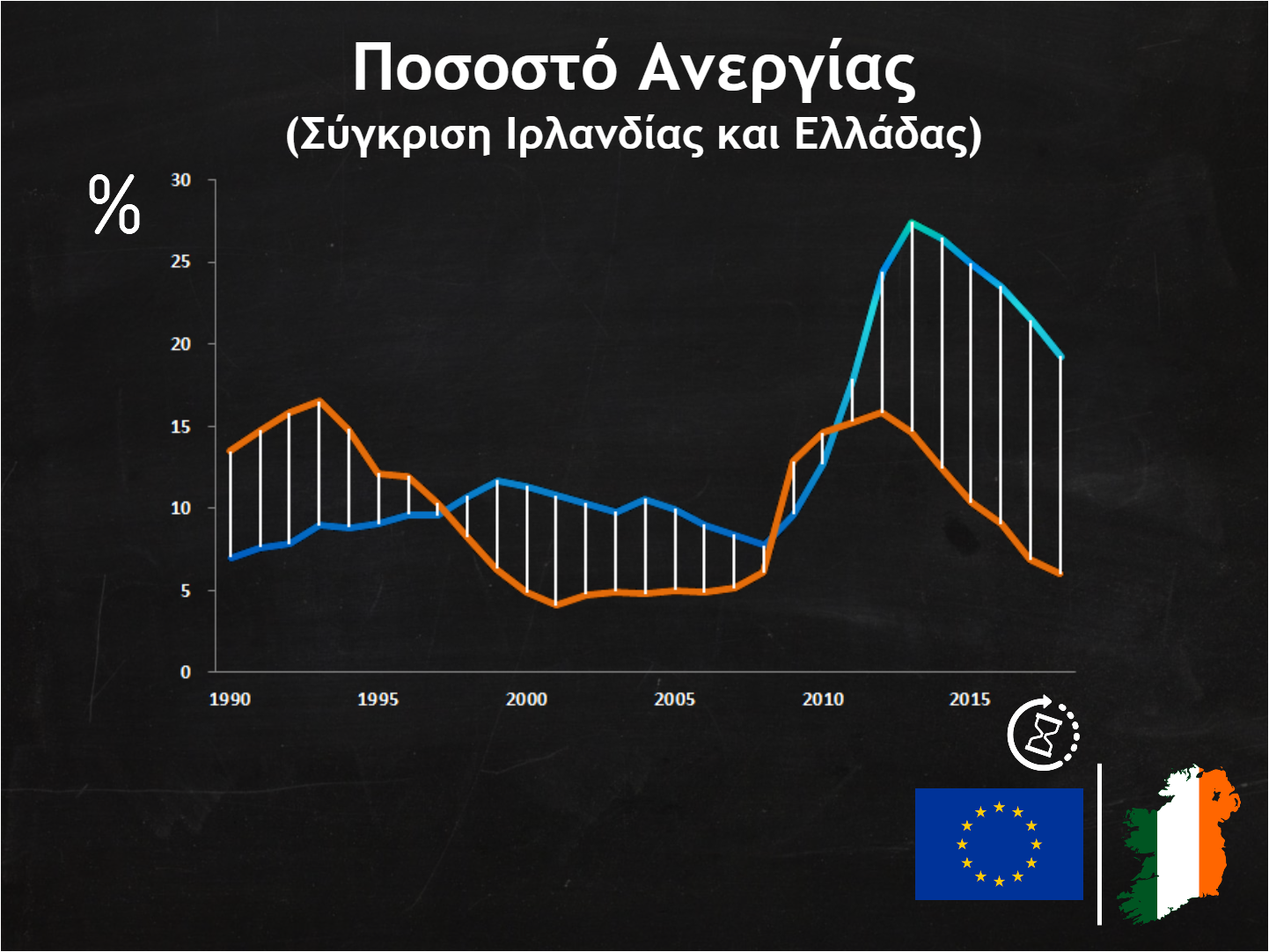 Ποσοστό Ανεργίας
(Σύγκριση Ιρλανδίας και Ελλάδας)

%

30
25
20
15
10
5
0

1990
1995
2000
2005
2010
2015